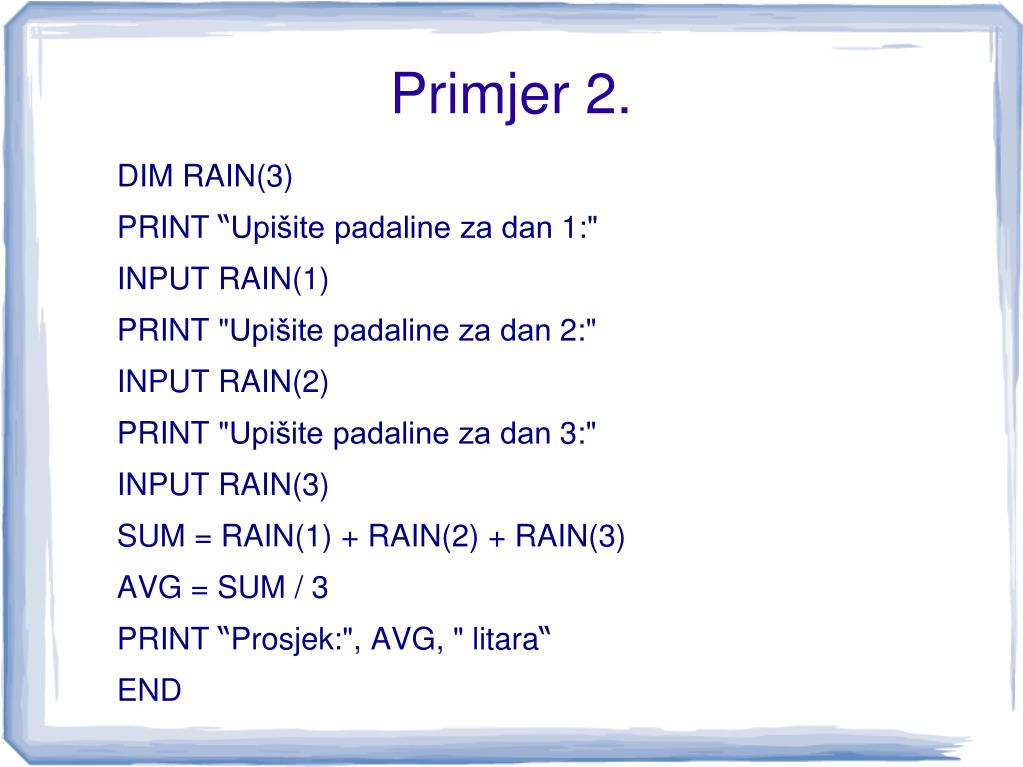 Primjer 2.

DIM RAIN(3)

PRINT “Upišite padaline za dan 1:"

INPUT RAIN(1)

PRINT "Upišite padaline za dan 2:"

INPUT RAIN(2)

PRINT "Upišite padaline za dan 3:"

INPUT RAIN(3)

SUM = RAIN(1) + RAIN(2) + RAIN(3)

AVG = SUM / 3

PRINT “Prosjek:", AVG, " litara“

END